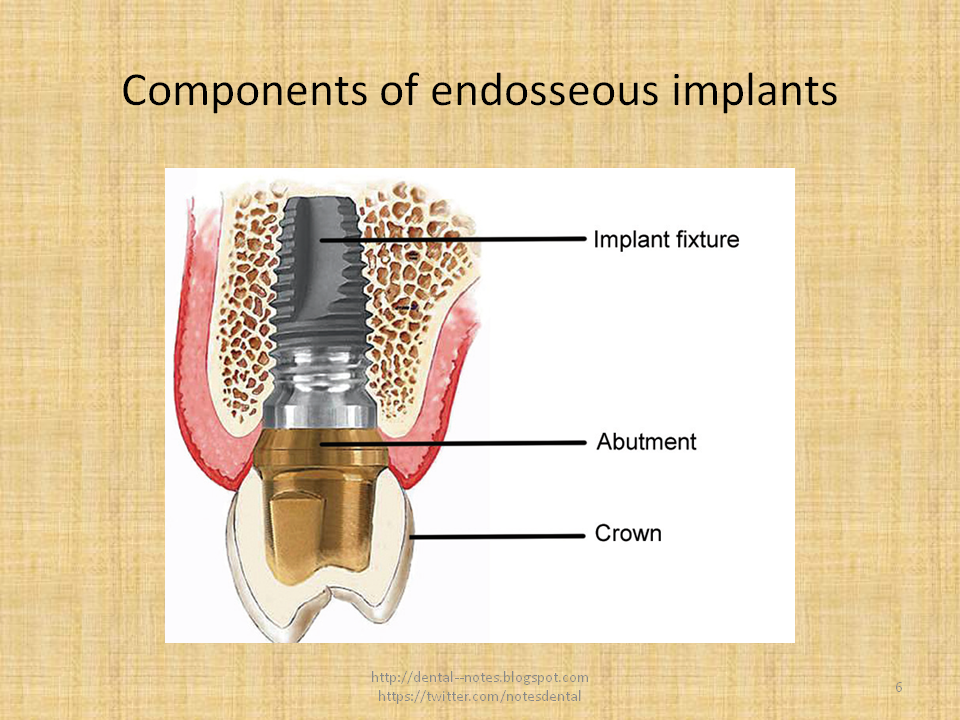 Components of endosseous implants

Implant fixture

Abutment

Crown

http://dental--notes.blogspot.com
https://twitter.com/notesdental

6